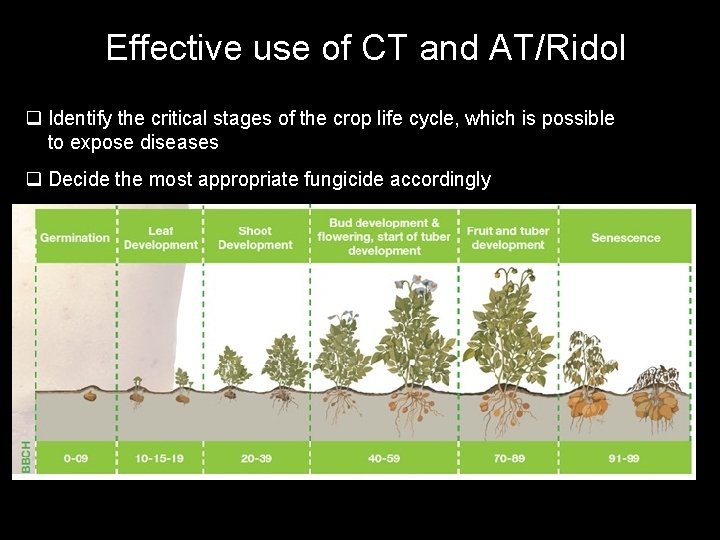 Effective use of CT and AT/Ridol

❑ Identify the critical stages of the crop life cycle, which is possible to expose diseases

❑ Decide the most appropriate fungicide accordingly

| | Germination | Leaf Development | Shoot Development | Bud development & flowering, start of tuber development | Fruit and tuber development | Senescence |
|---|---|---|---|---|---|---|
| BBCH | 0-09 | 10-15-19 | 20-39 | 40-59 | 70-89 | 91-99 |